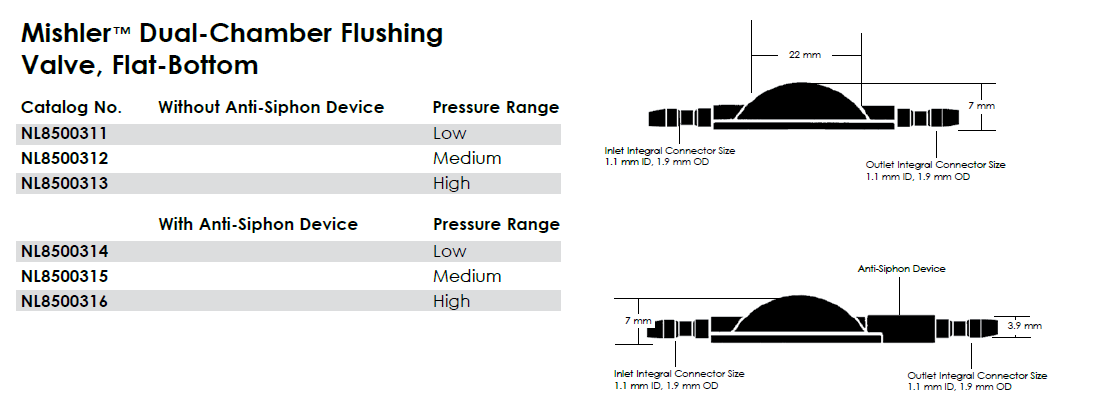 Mishler™ Dual-Chamber Flushing Valve, Flat-Bottom

| Catalog No. | Without Anti-Siphon Device | Pressure Range |
|---|---|---|
| NL8500311 | | Low |
| NL8500312 | | Medium |
| NL8500313 | | High |

| | With Anti-Siphon Device | Pressure Range |
|---|---|---|
| NL8500314 | | Low |
| NL8500315 | | Medium |
| NL8500316 | | High |

22 mm

7 mm

Inlet Integral Connector Size
1.1 mm ID, 1.9 mm OD

Outlet Integral Connector Size
1.1 mm ID, 1.9 mm OD

Anti-Siphon Device

7 mm

3.9 mm

Inlet Integral Connector Size
1.1 mm ID, 1.9 mm OD

Outlet Integral Connector Size
1.1 mm ID, 1.9 mm OD